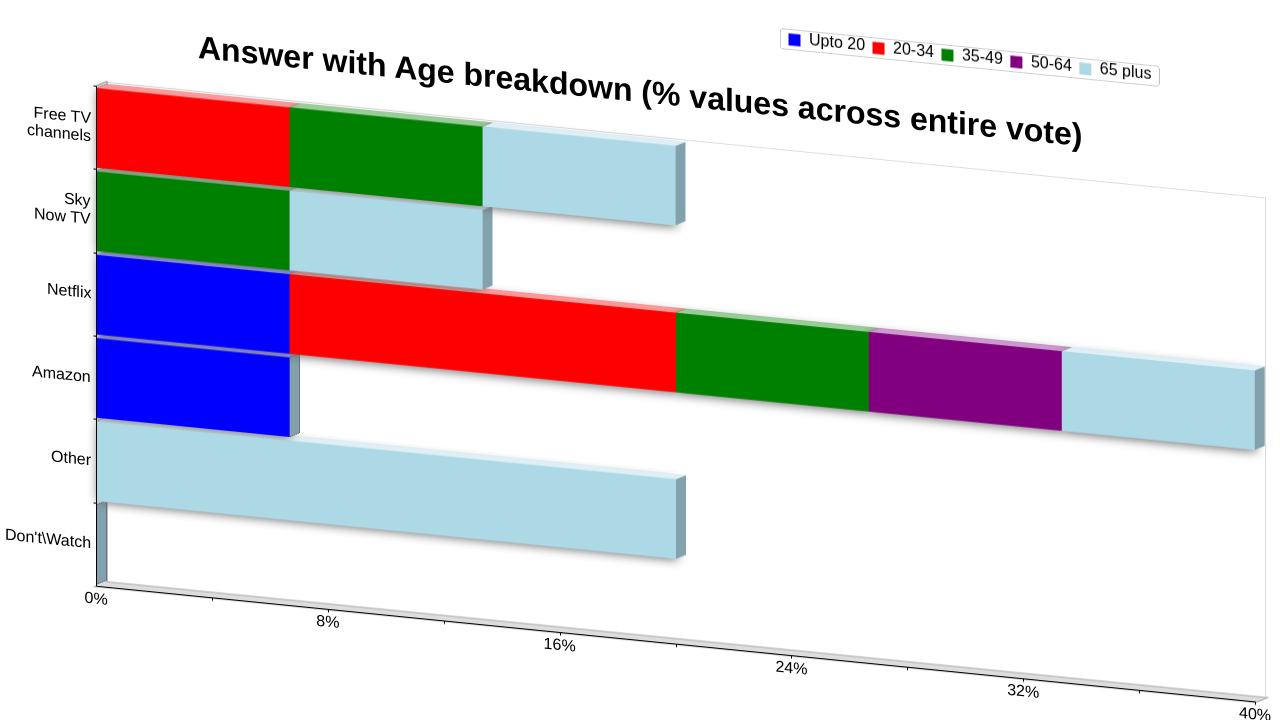 Answer with Age breakdown (% values across entire vote)

Upto 20
20-34
35-49
50-64
65 plus

Free TV channels
Sky Now TV
Netflix
Amazon
Other
Don't\Watch

0%
8%
16%
24%
32%
40%